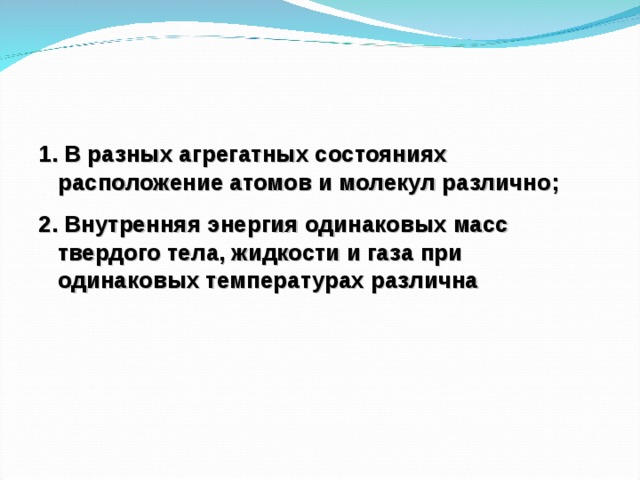 1. В разных агрегатных состояниях расположение атомов и молекул различно;

2. Внутренняя энергия одинаковых масс твердого тела, жидкости и газа при одинаковых температурах различна